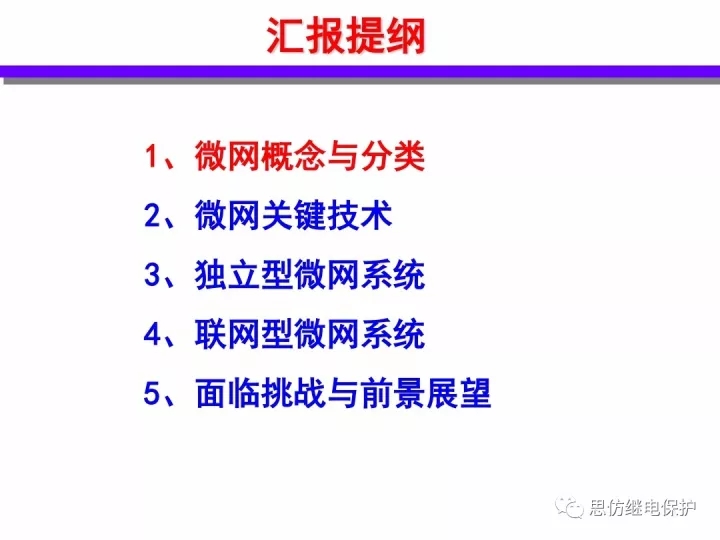 汇报提纲

1、微网概念与分类

2、微网关键技术

3、独立型微网系统

4、联网型微网系统

5、面临挑战与前景展望

思仿继电保护